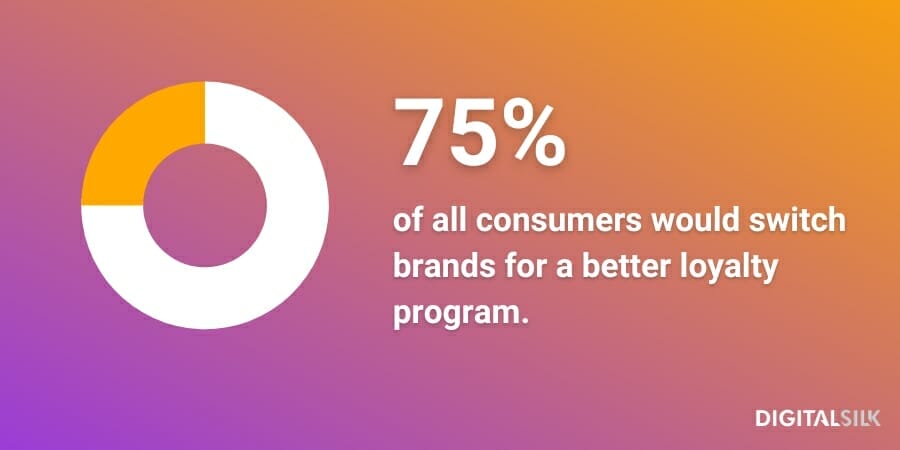 75%

of all consumers would switch brands for a better loyalty program.

DIGITALSILK